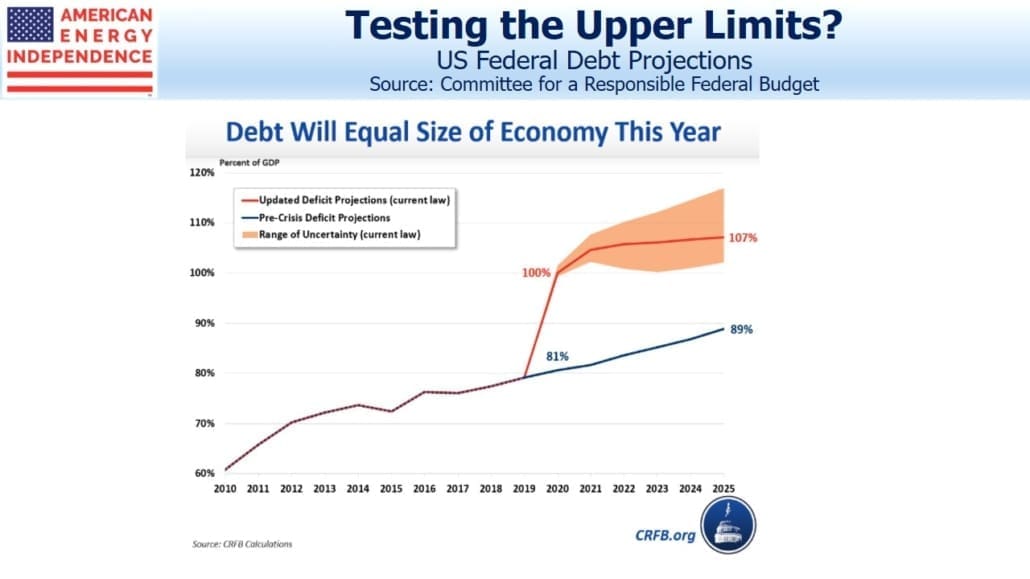 AMERICAN ENERGY INDEPENDENCE

Testing the Upper Limits?
US Federal Debt Projections
Source: Committee for a Responsible Federal Budget

Debt Will Equal Size of Economy This Year

Percent of GDP

120%
110%
100%
90%
80%
70%
60%

Updated Deficit Projections (current law)
Pre-Crisis Deficit Projections
Range of Uncertainty (current law)

100%
107%
81%
89%

2010 2011 2012 2013 2014 2015 2016 2017 2018 2019 2020 2021 2022 2023 2024 2025

Source: CRFB Calculations

CRFB.org